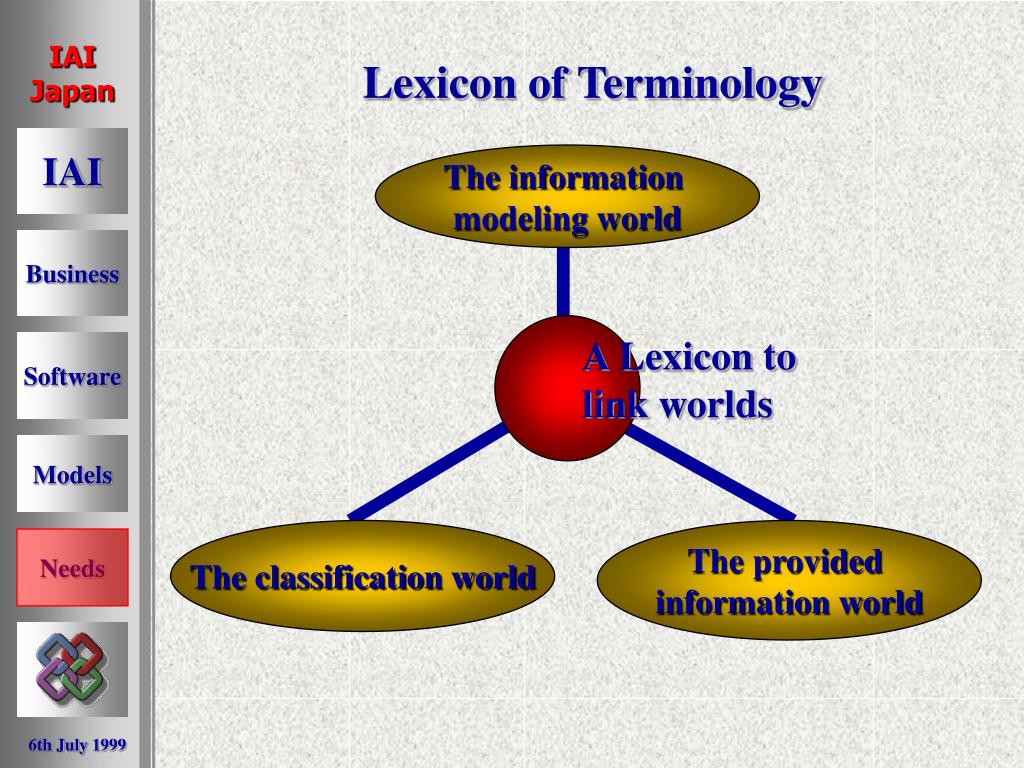 IAI Japan

IAI

Business

Software

Models

Needs

6th July 1999

Lexicon of Terminology

The information modeling world

A Lexicon to link worlds

The classification world

The provided information world